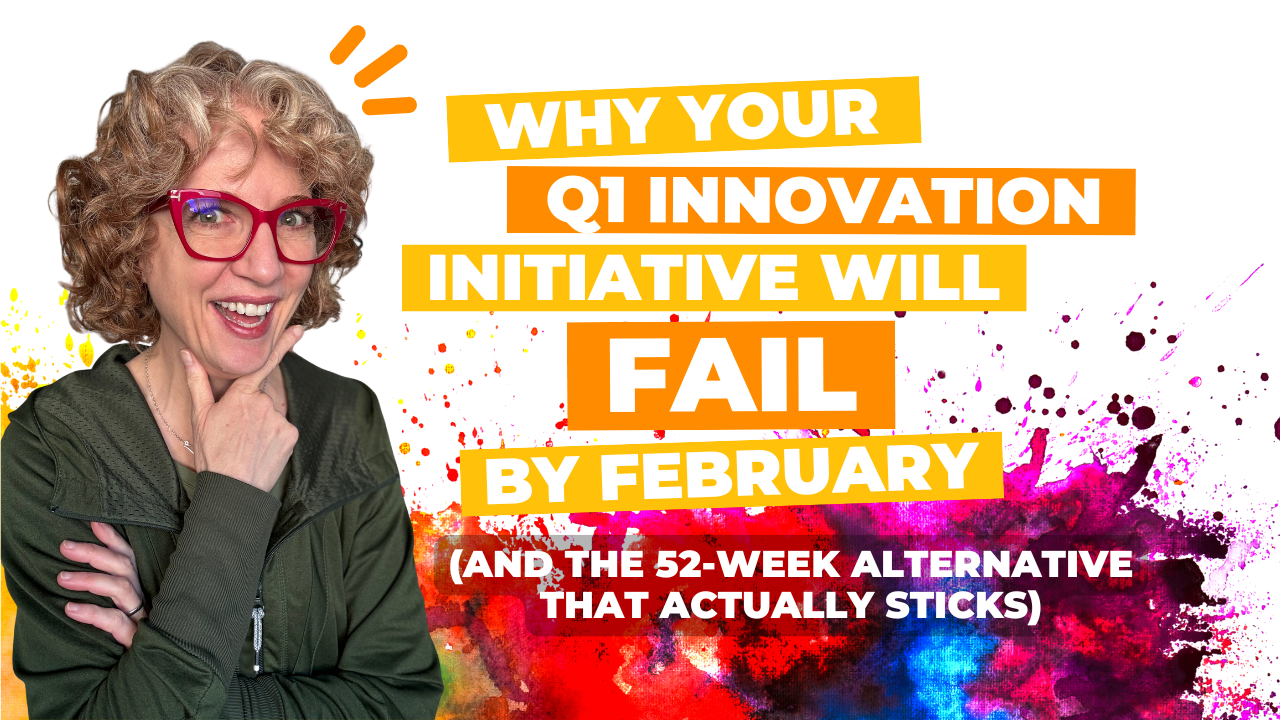 WHY YOUR Q1 INNOVATION INITIATIVE WILL FAIL BY FEBRUARY

(AND THE 52-WEEK ALTERNATIVE THAT ACTUALLY STICKS)